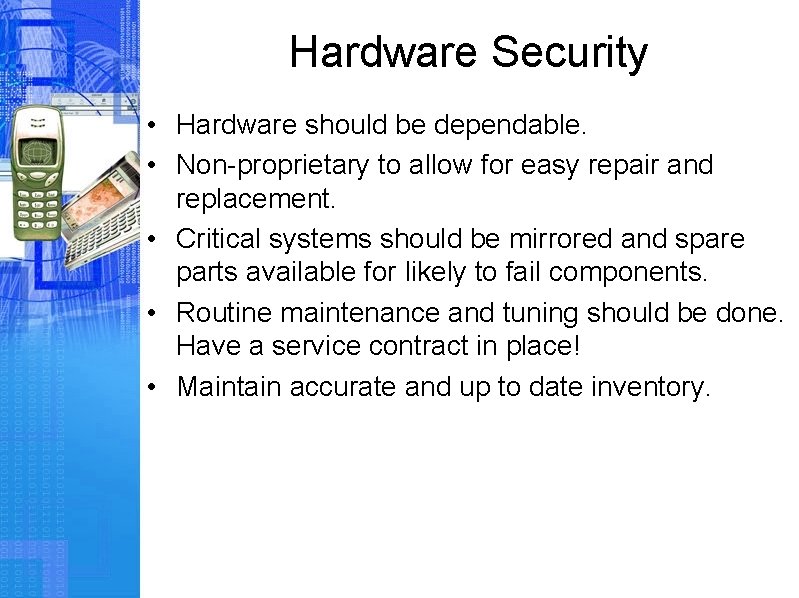 Hardware Security

• Hardware should be dependable.

• Non-proprietary to allow for easy repair and replacement.

• Critical systems should be mirrored and spare parts available for likely to fail components.

• Routine maintenance and tuning should be done. Have a service contract in place!

• Maintain accurate and up to date inventory.